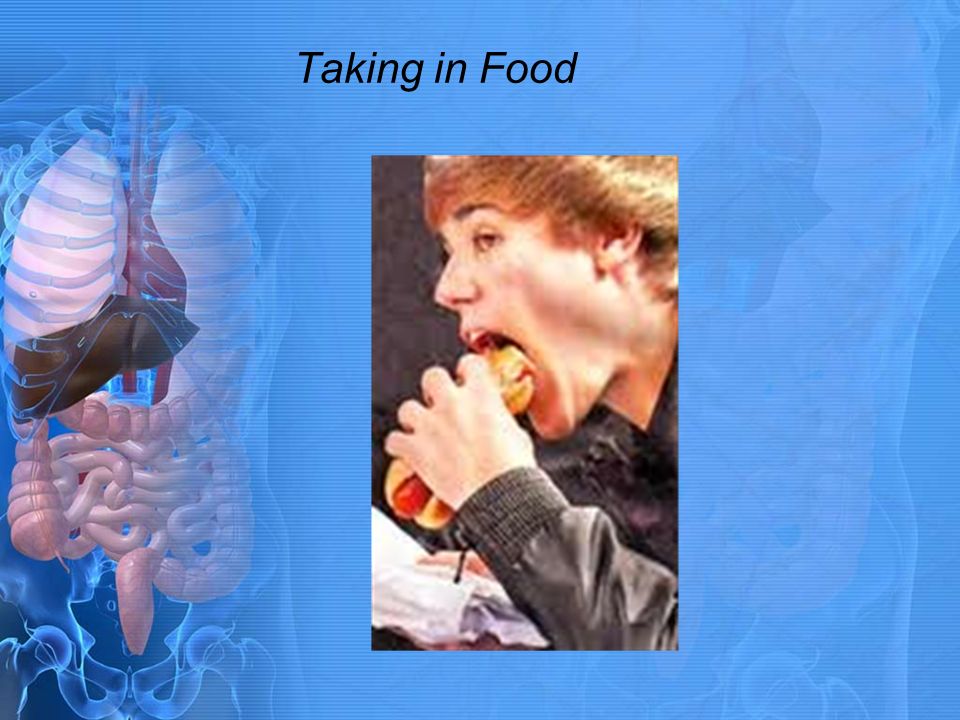 Taking in Food